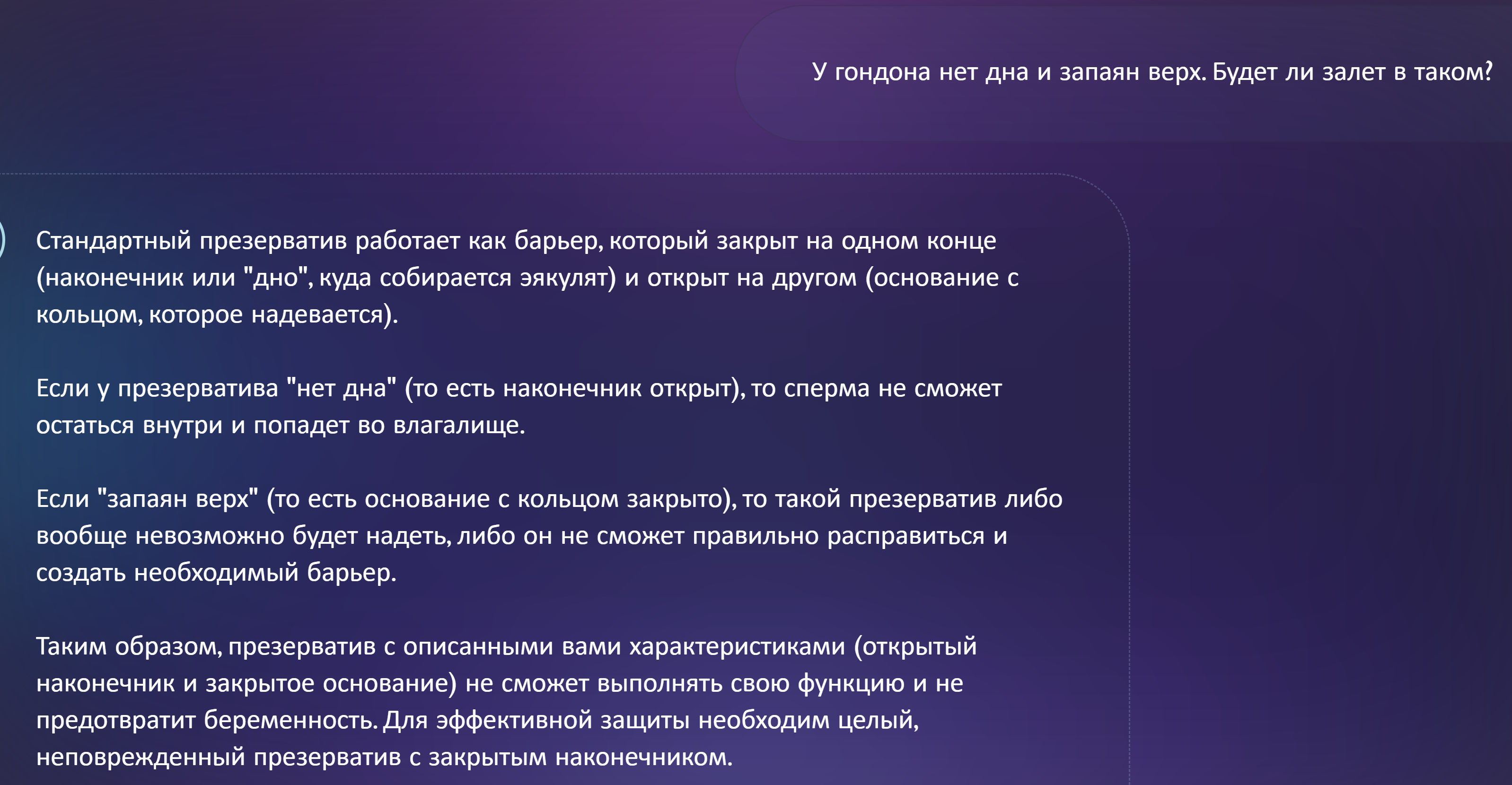 У гондона нет дна и запаян верх. Будет ли залет в таком?

Стандартный презерватив работает как барьер, который закрыт на одном конце (наконечник или "дно", куда собирается эякулят) и открыт на другом (основание с кольцом, которое надевается).

Если у презерватива "нет дна" (то есть наконечник открыт), то сперма не сможет остаться внутри и попадет во влагалище.

Если "запаян верх" (то есть основание с кольцом закрыто), то такой презерватив либо вообще невозможно будет надеть, либо он не сможет правильно расправиться и создать необходимый барьер.

Таким образом, презерватив с описанными вами характеристиками (открытый наконечник и закрытое основание) не сможет выполнять свою функцию и не предотвратит беременность. Для эффективной защиты необходим целый, неповрежденный презерватив с закрытым наконечником.